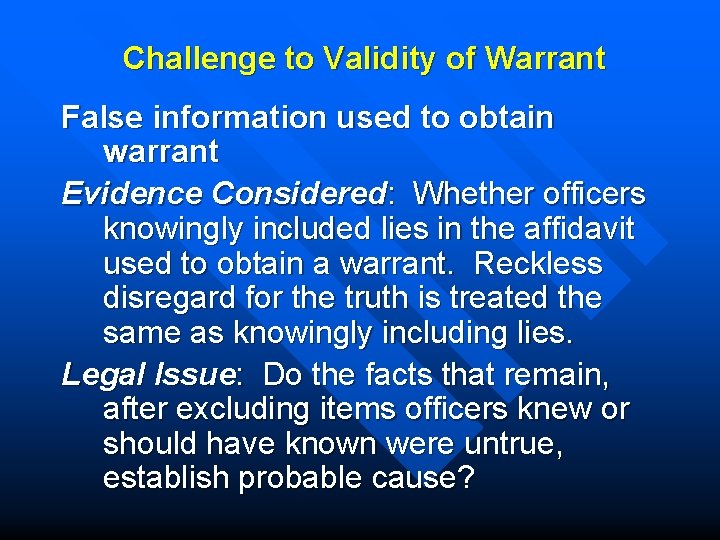 Challenge to Validity of Warrant

False information used to obtain warrant

Evidence Considered: Whether officers knowingly included lies in the affidavit used to obtain a warrant. Reckless disregard for the truth is treated the same as knowingly including lies.

Legal Issue: Do the facts that remain, after excluding items officers knew or should have known were untrue, establish probable cause?